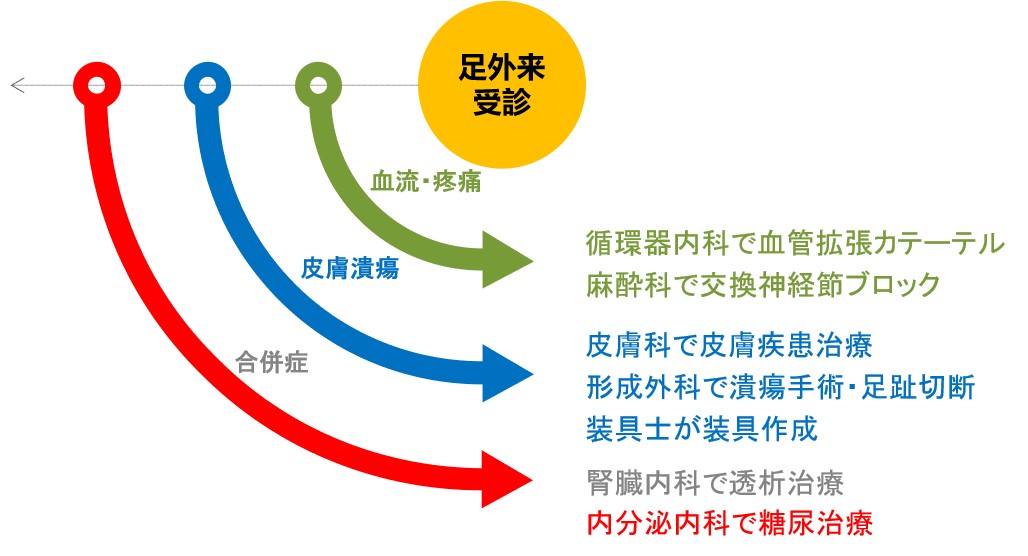 足外来
受診

血流・疼痛

皮膚潰瘍

合併症

循環器内科で血管拡張カテーテル
麻酔科で交換神経節ブロック

皮膚科で皮膚疾患治療
形成外科で潰瘍手術・足趾切断
装具士が装具作成

腎臓内科で透析治療
内分泌内科で糖尿治療